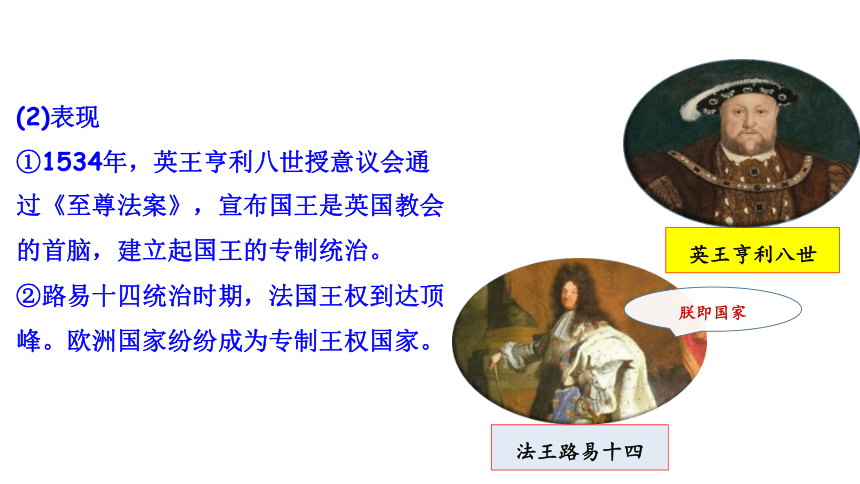 (2)表现

①1534年，英王亨利八世授意议会通过《至尊法案》，宣布国王是英国教会的首脑，建立起国王的专制统治。

②路易十四统治时期，法国王权到达顶峰。欧洲国家纷纷成为专制王权国家。

英王亨利八世

朕即国家

法王路易十四